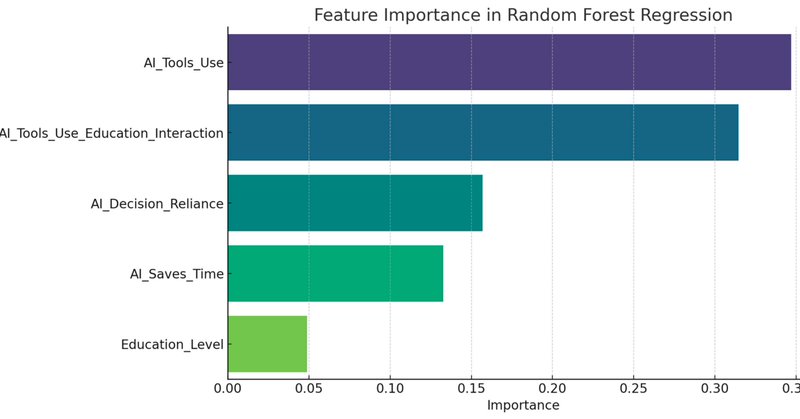 Feature Importance in Random Forest Regression

AI_Tools_Use
AI_Tools_Use_Education_Interaction
AI_Decision_Reliance
AI_Saves_Time
Education_Level

0.00
0.05
0.10
0.15
0.20
0.25
0.30
0.3

Importance